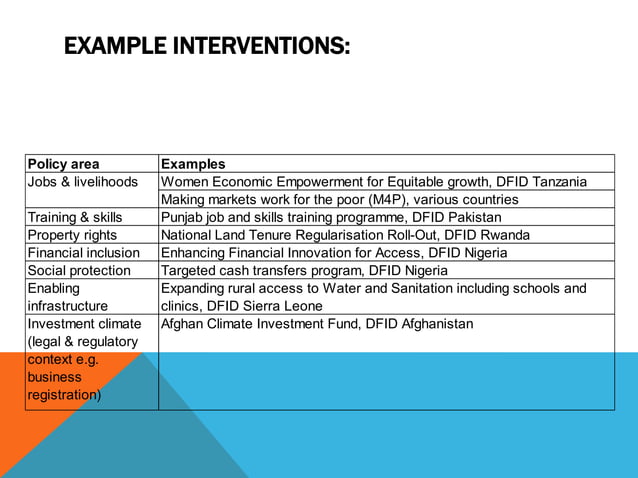 EXAMPLE INTERVENTIONS:

| Policy area | Examples |
|---|---|
| Jobs & livelihoods | Women Economic Empowerment for Equitable growth, DFID Tanzania |
| | Making markets work for the poor (M4P), various countries |
| Training & skills | Punjab job and skills training programme, DFID Pakistan |
| Property rights | National Land Tenure Regularisation Roll-Out, DFID Rwanda |
| Financial inclusion | Enhancing Financial Innovation for Access, DFID Nigeria |
| Social protection | Targeted cash transfers program, DFID Nigeria |
| Enabling infrastructure | Expanding rural access to Water and Sanitation including schools and clinics, DFID Sierra Leone |
| Investment climate (legal & regulatory context e.g. business registration) | Afghan Climate Investment Fund, DFID Afghanistan |